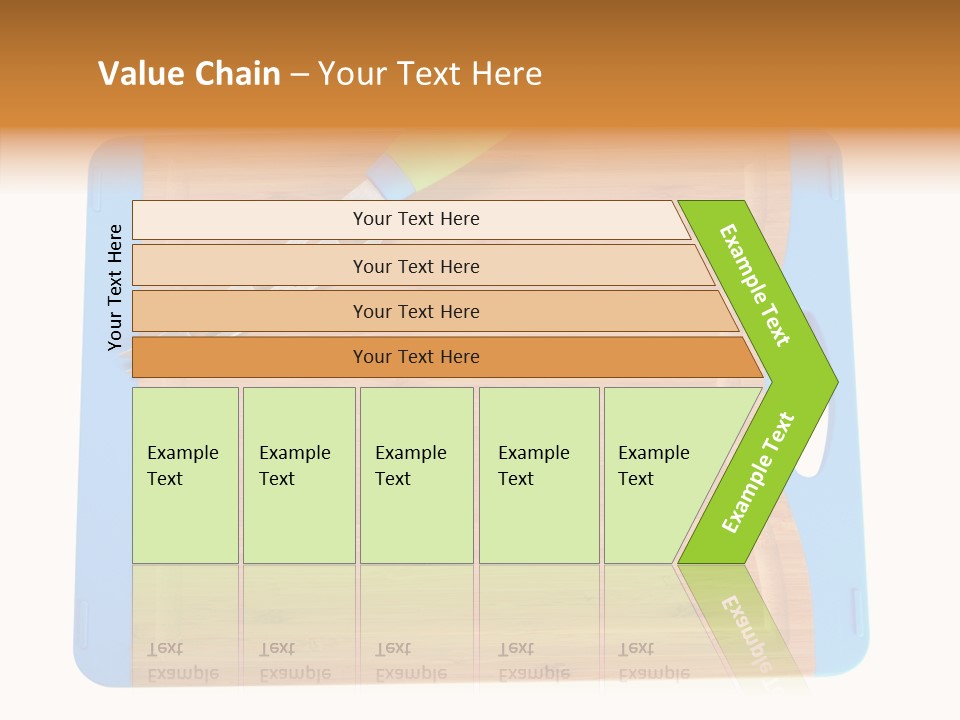 Value Chain – Your Text Here

Your Text Here

Your Text Here

Your Text Here

Your Text Here

Your Text Here

Example Text

Example Text

Example Text

Example Text

Example Text

Example Text

Example Text